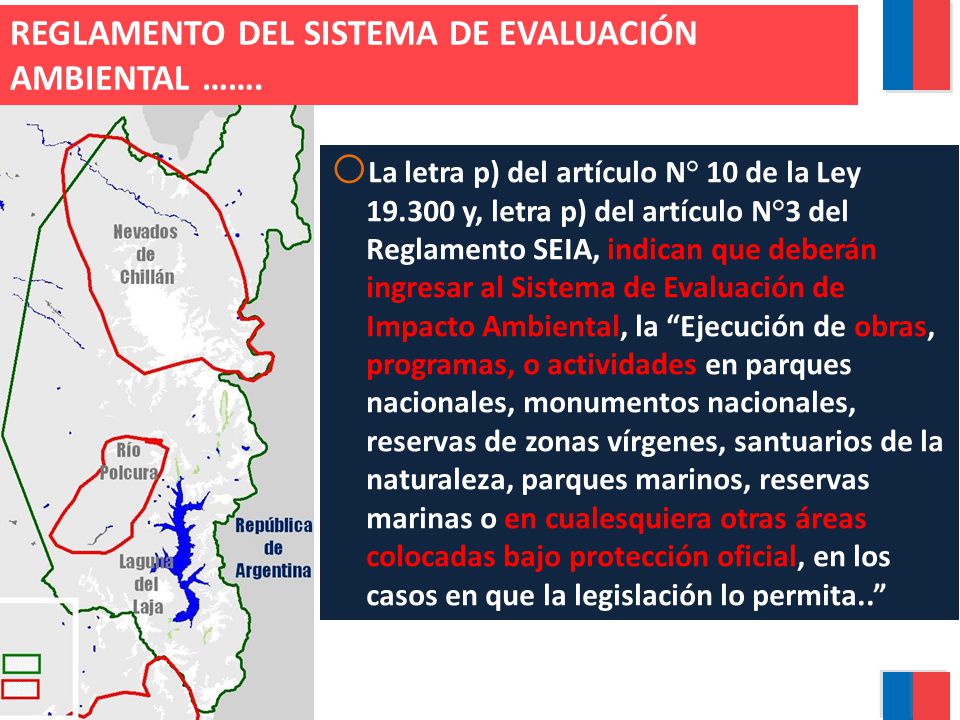 REGLAMENTO DEL SISTEMA DE EVALUACIÓN AMBIENTAL …….

Nevados de Chillán

Río Polcura

Laguna del Laja

República de Argentina

La letra p) del artículo N° 10 de la Ley 19.300 y, letra p) del artículo N°3 del Reglamento SEIA, indican que deberán ingresar al Sistema de Evaluación de Impacto Ambiental, la “Ejecución de obras, programas, o actividades en parques nacionales, monumentos nacionales, reservas de zonas vírgenes, santuarios de la naturaleza, parques marinos, reservas marinas o en cualesquiera otras áreas colocadas bajo protección oficial, en los casos en que la legislación lo permita..”